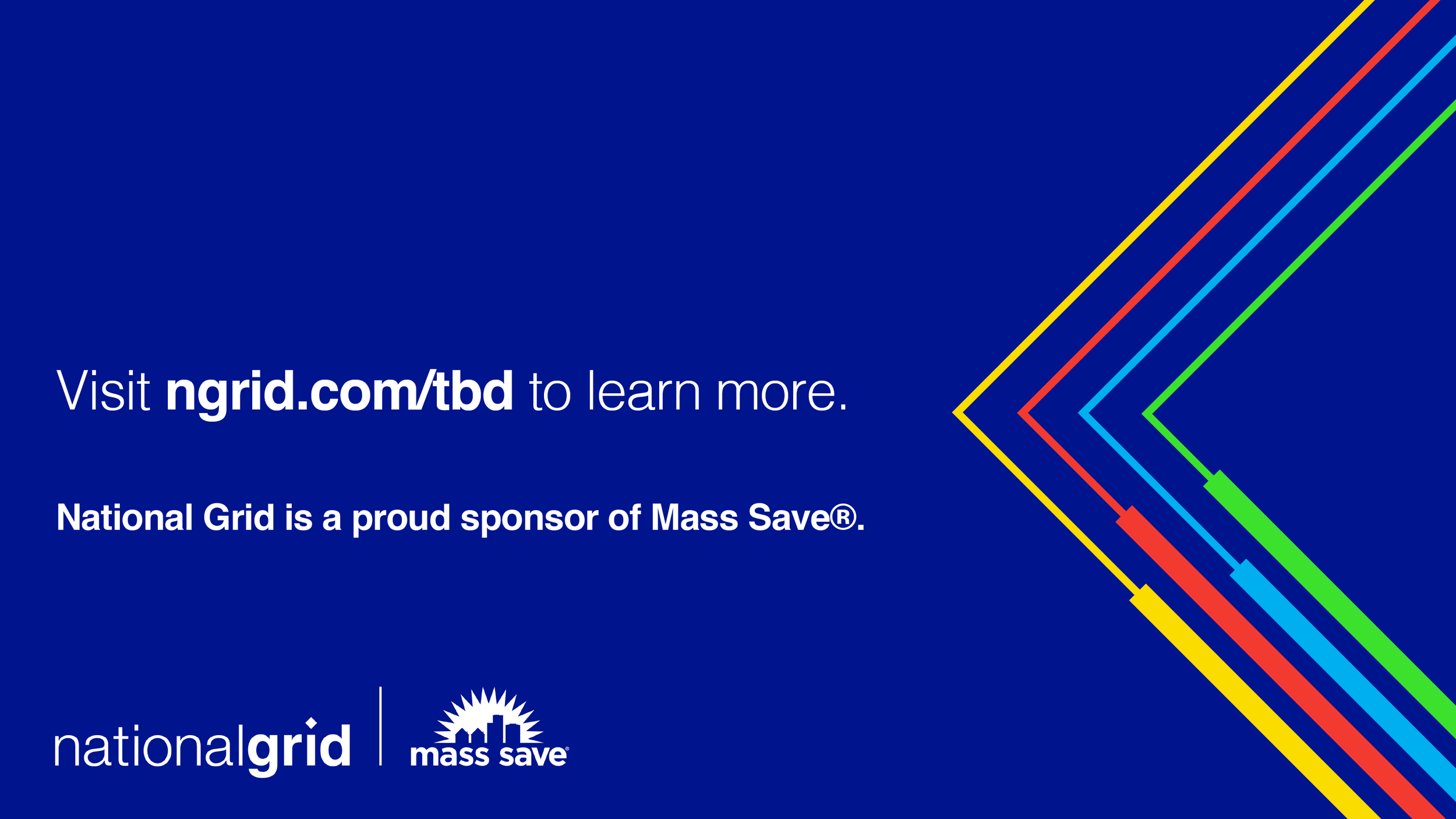 Visit ngrid.com/tbd to learn more.

National Grid is a proud sponsor of Mass Save®.

nationalgrid

mass save®